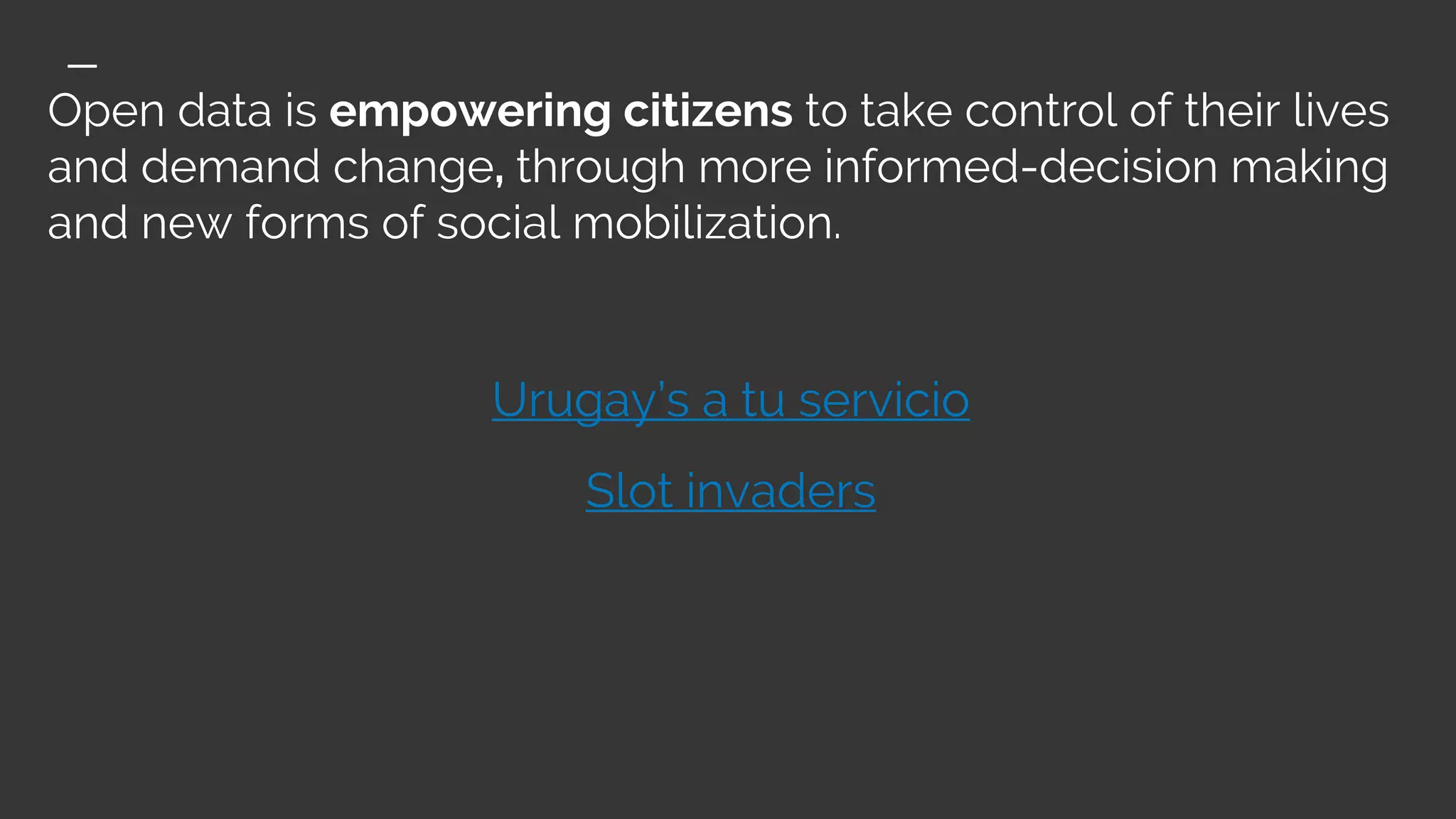 Open data is empowering citizens to take control of their lives and demand change, through more informed-decision making and new forms of social mobilization.

Urugay's a tu servicio

Slot invaders